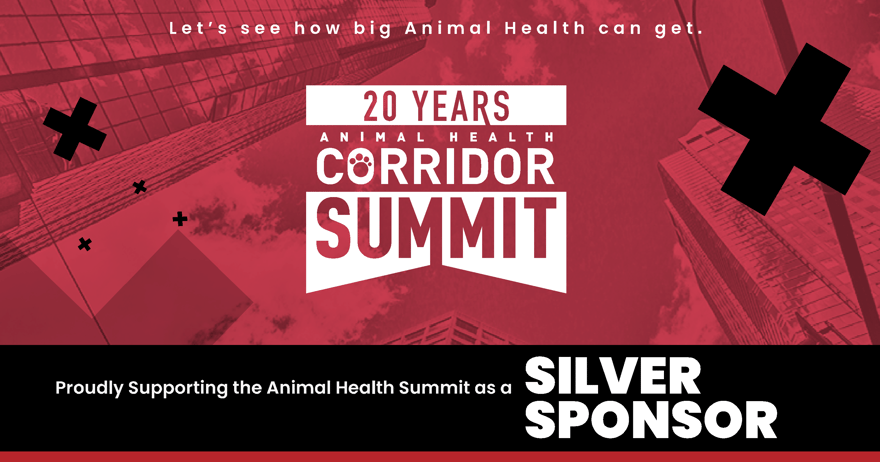 Let's see how big Animal Health can get.

20 YEARS
ANIMAL HEALTH
CORRIDOR
SUMMIT

Proudly Supporting the Animal Health Summit as a SILVER SPONSOR